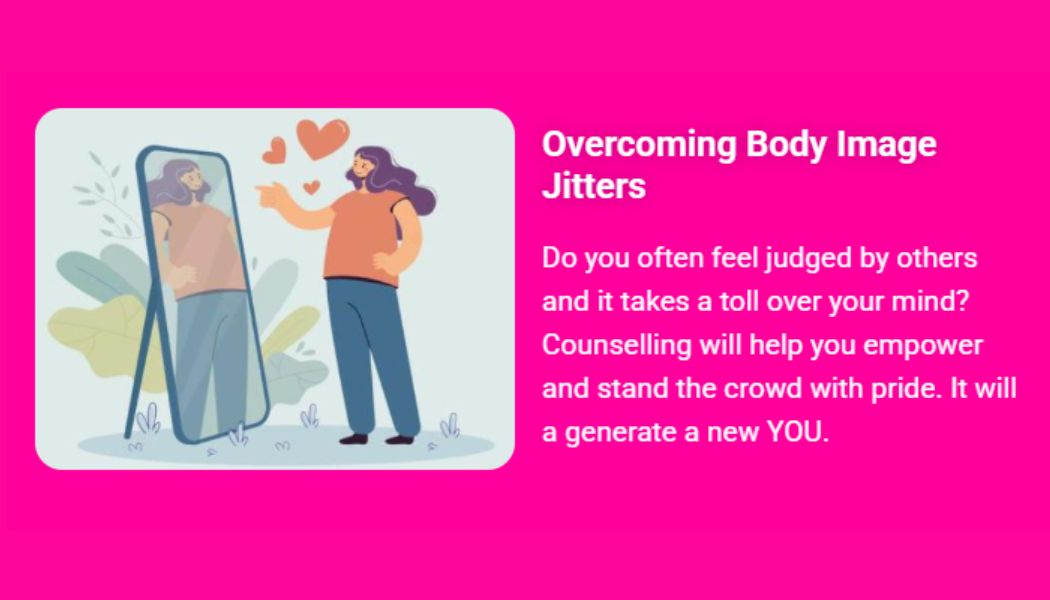 Overcoming Body Image Jitters

Do you often feel judged by others and it takes a toll over your mind? Counselling will help you empower and stand the crowd with pride. It will a generate a new YOU.